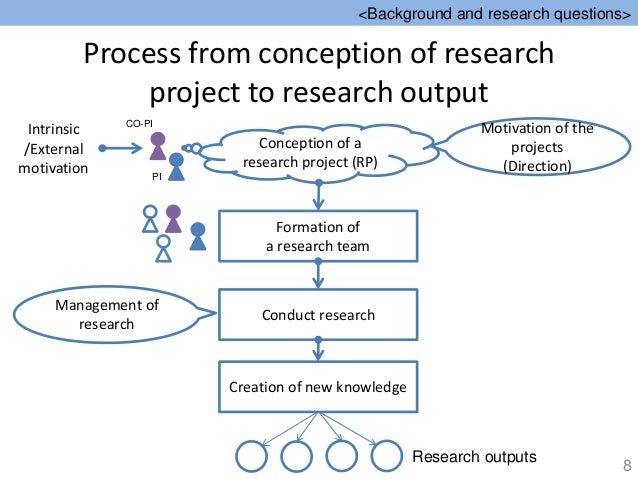 <Background and research questions>

Process from conception of research project to research output

Intrinsic /External motivation

CO-PI

PI

Conception of a research project (RP)

Motivation of the projects (Direction)

Formation of a research team

Management of research

Conduct research

Creation of new knowledge

Research outputs

8